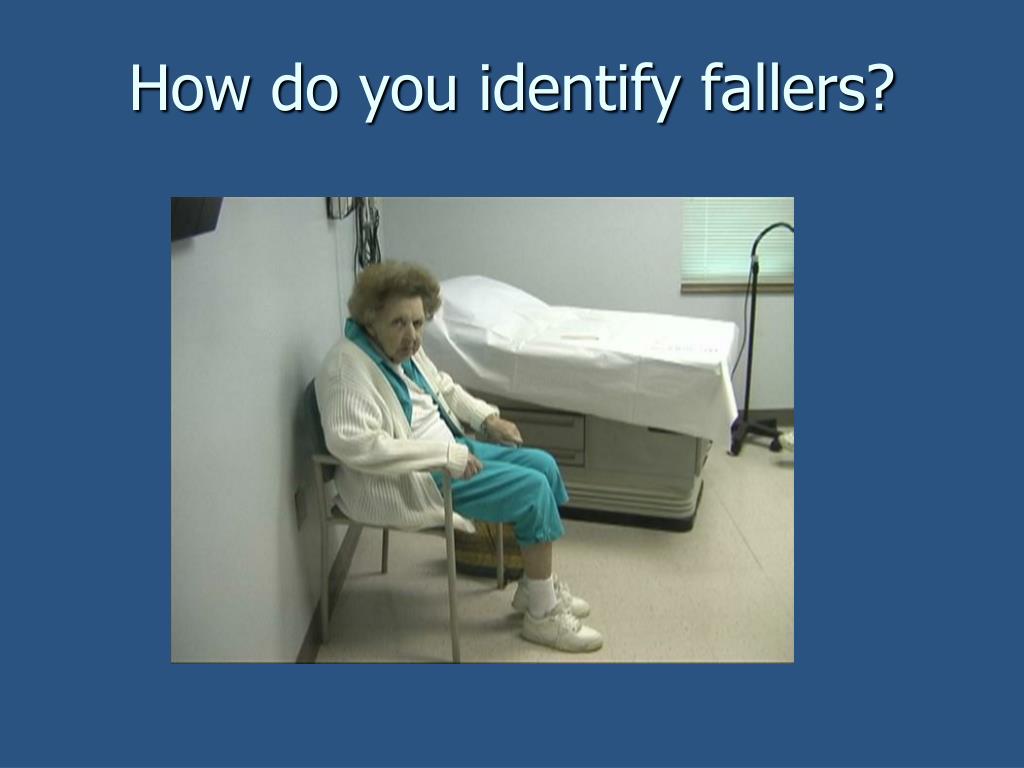 How do you identify fallers?